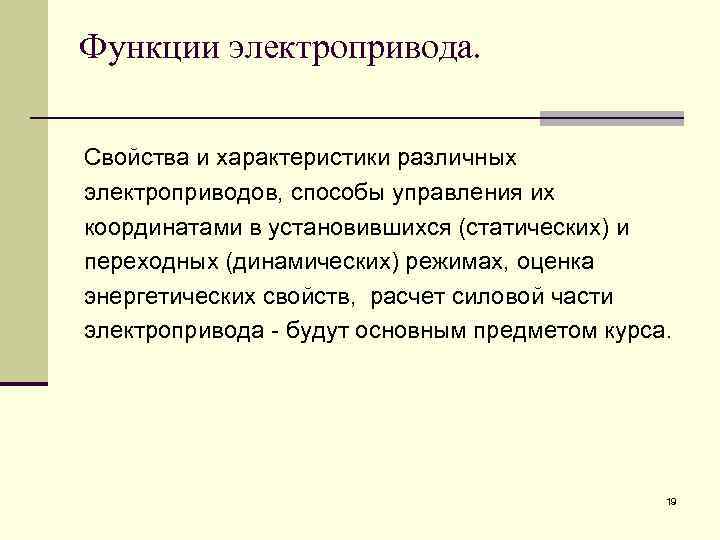 Функции электропривода.

Свойства и характеристики различных электроприводов, способы управления их координатами в установившихся (статических) и переходных (динамических) режимах, оценка энергетических свойств, расчет силовой части электропривода - будут основным предметом курса.

19